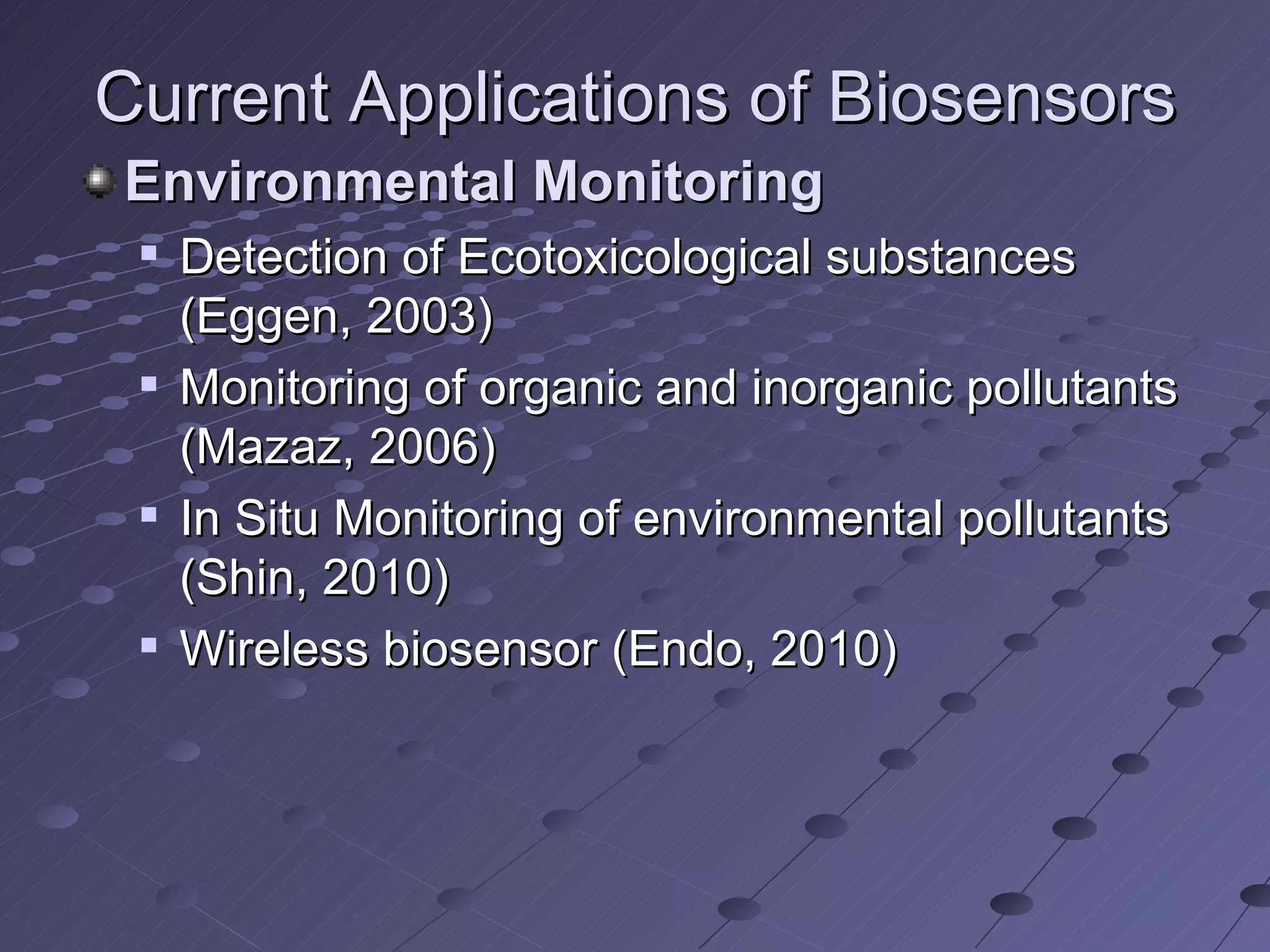 Current Applications of Biosensors

Environmental Monitoring

Detection of Ecotoxicological substances (Eggen, 2003)

Monitoring of organic and inorganic pollutants (Mazaz, 2006)

In Situ Monitoring of environmental pollutants (Shin, 2010)

Wireless biosensor (Endo, 2010)